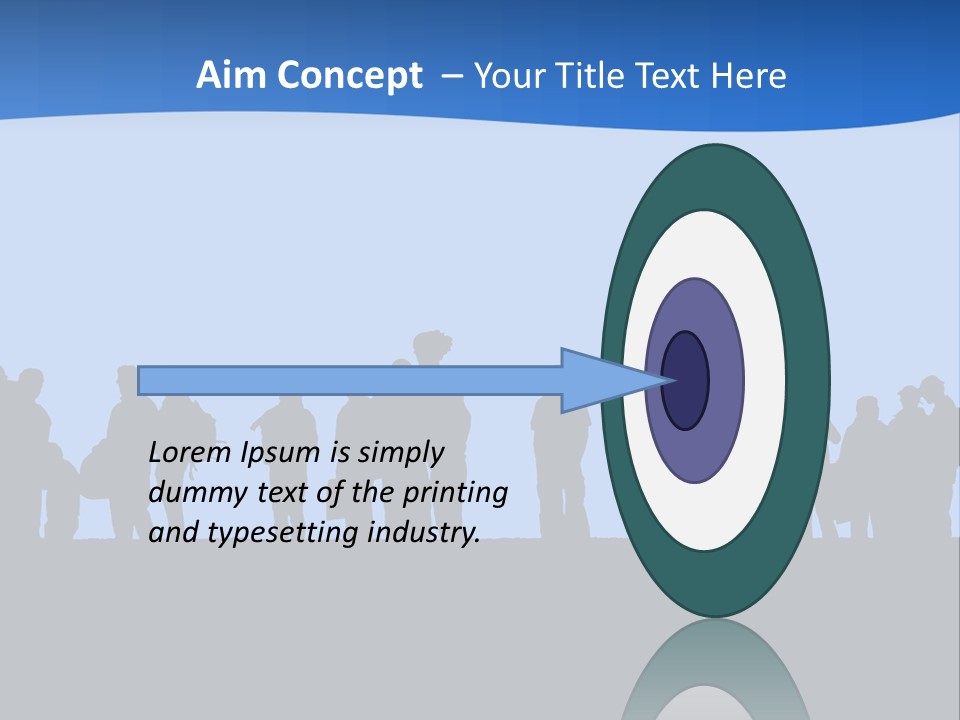 Aim Concept – Your Title Text Here

Lorem Ipsum is simply dummy text of the printing and typesetting industry.